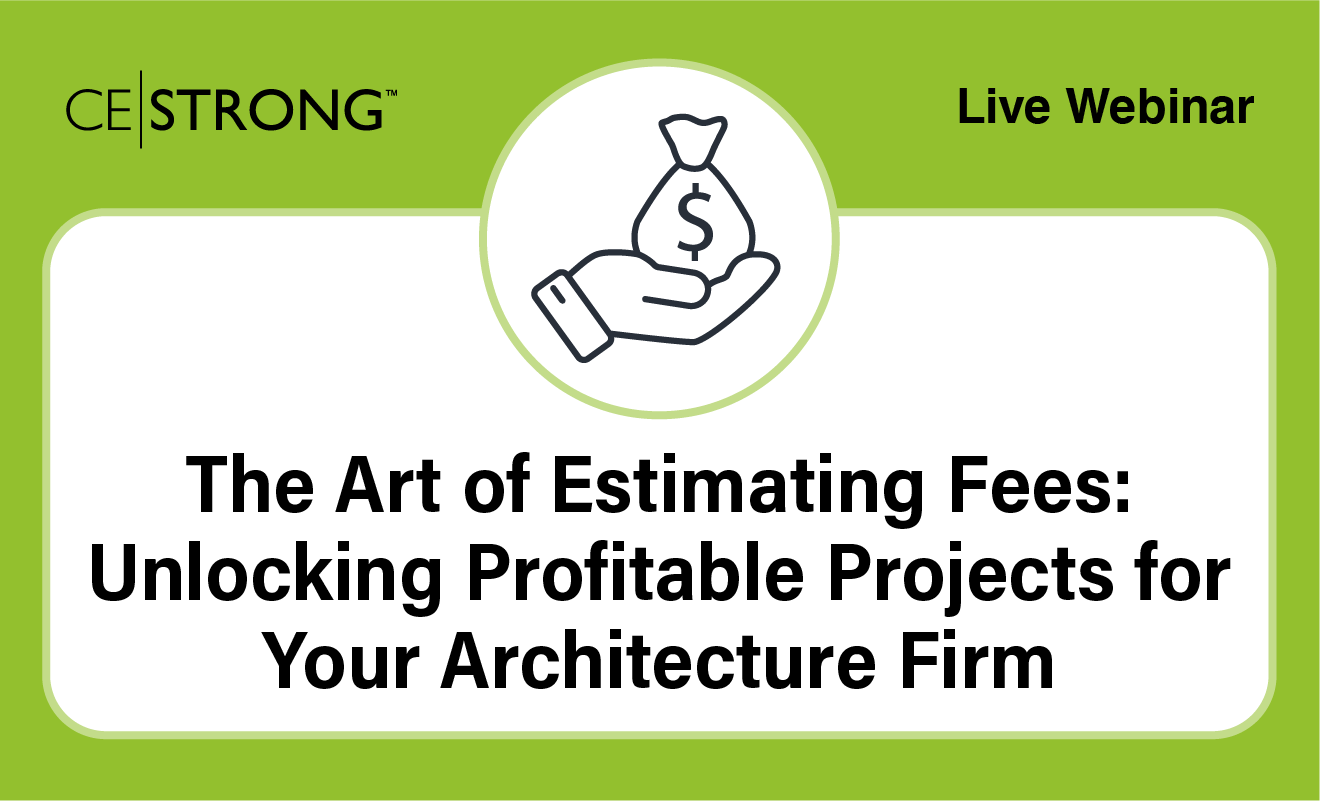 CE|STRONG™

Live Webinar

$

The Art of Estimating Fees: Unlocking Profitable Projects for Your Architecture Firm